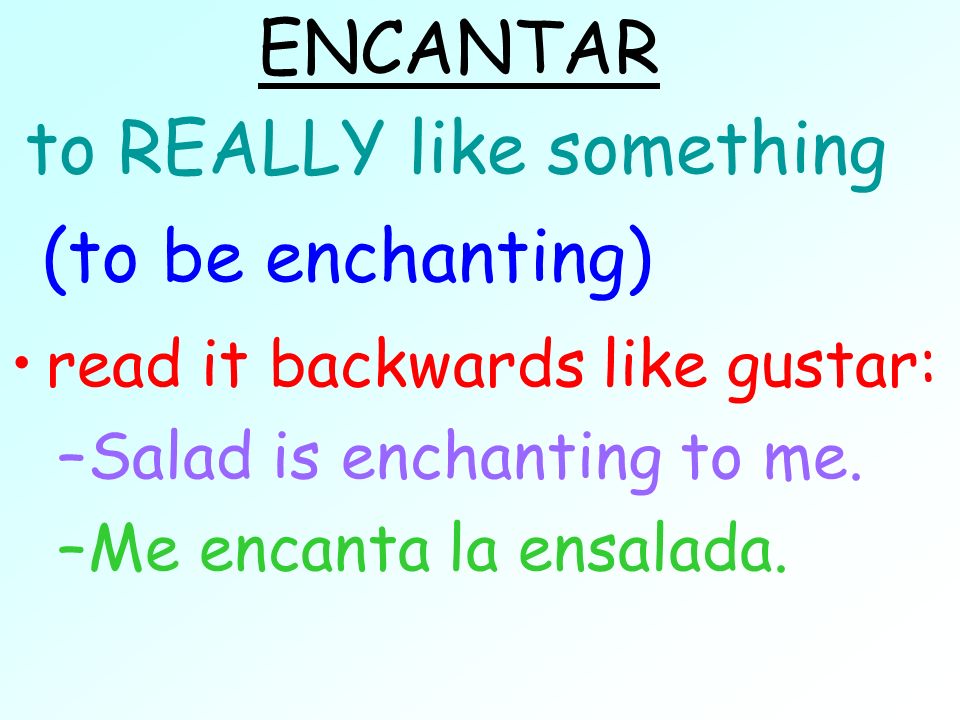 ENCANTAR

to REALLY like something

(to be enchanting)

• read it backwards like gustar:

–Salad is enchanting to me.

–Me encanta la ensalada.